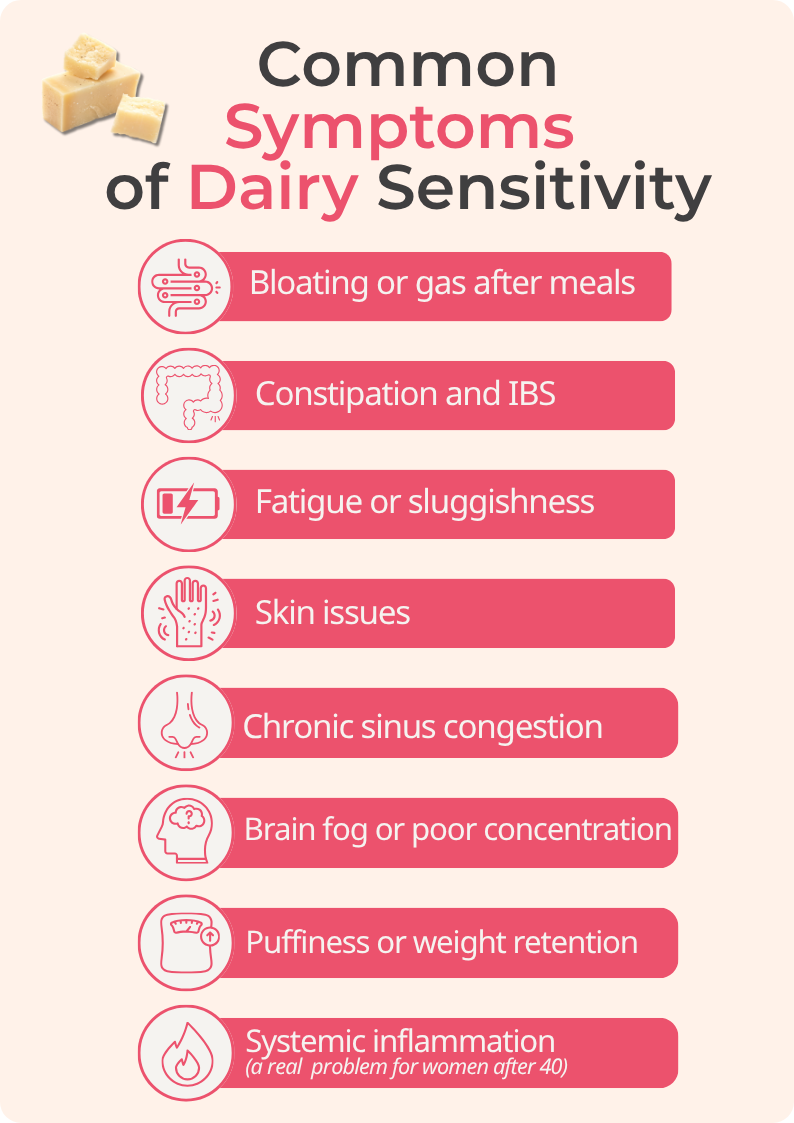 Common Symptoms of Dairy Sensitivity

Bloating or gas after meals

Constipation and IBS

Fatigue or sluggishness

Skin issues

Chronic sinus congestion

Brain fog or poor concentration

Puffiness or weight retention

Systemic inflammation
(a real problem for women after 40)